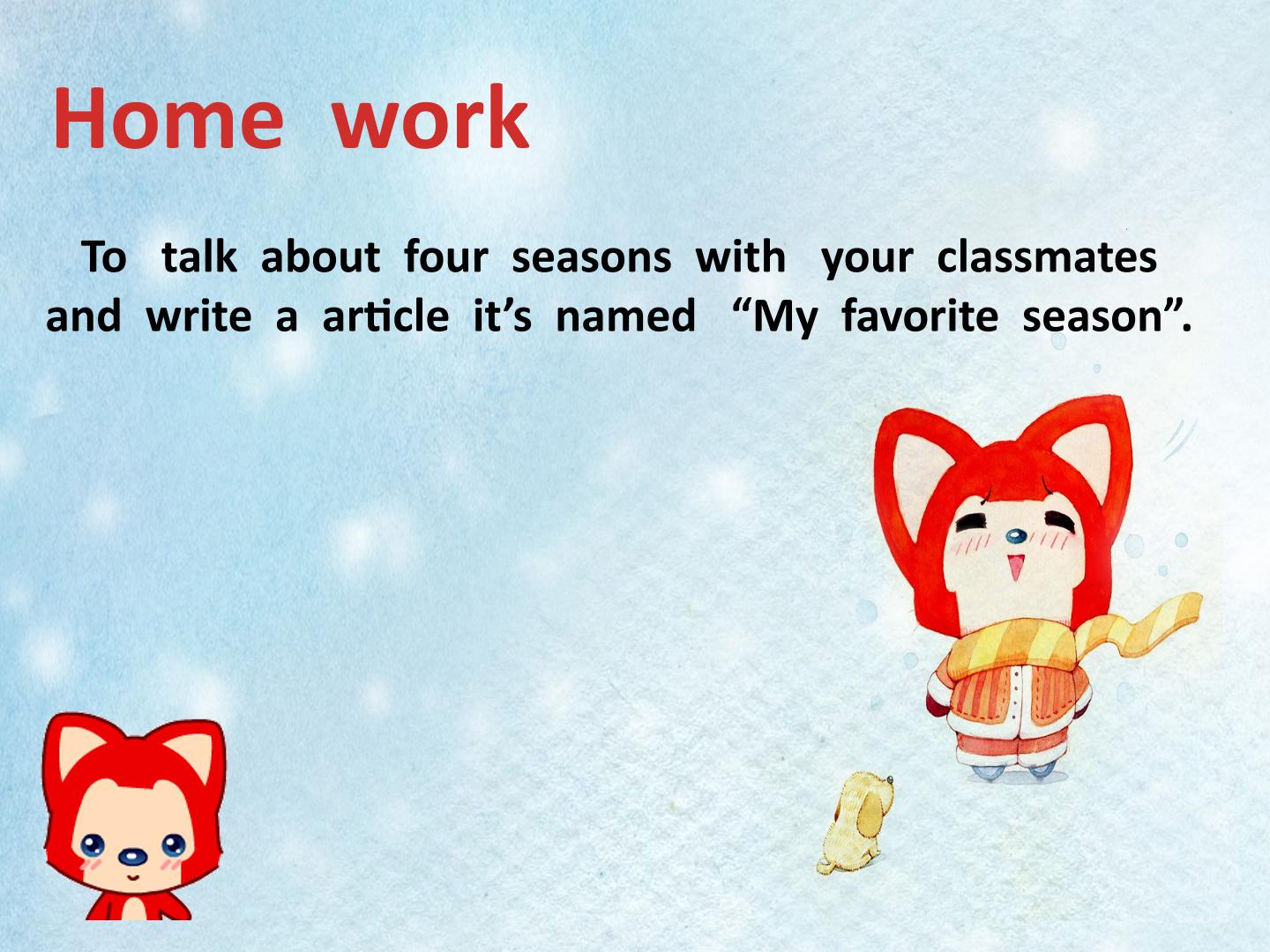 Home work

To talk about four seasons with your classmates and write a article it's named "My favorite season".